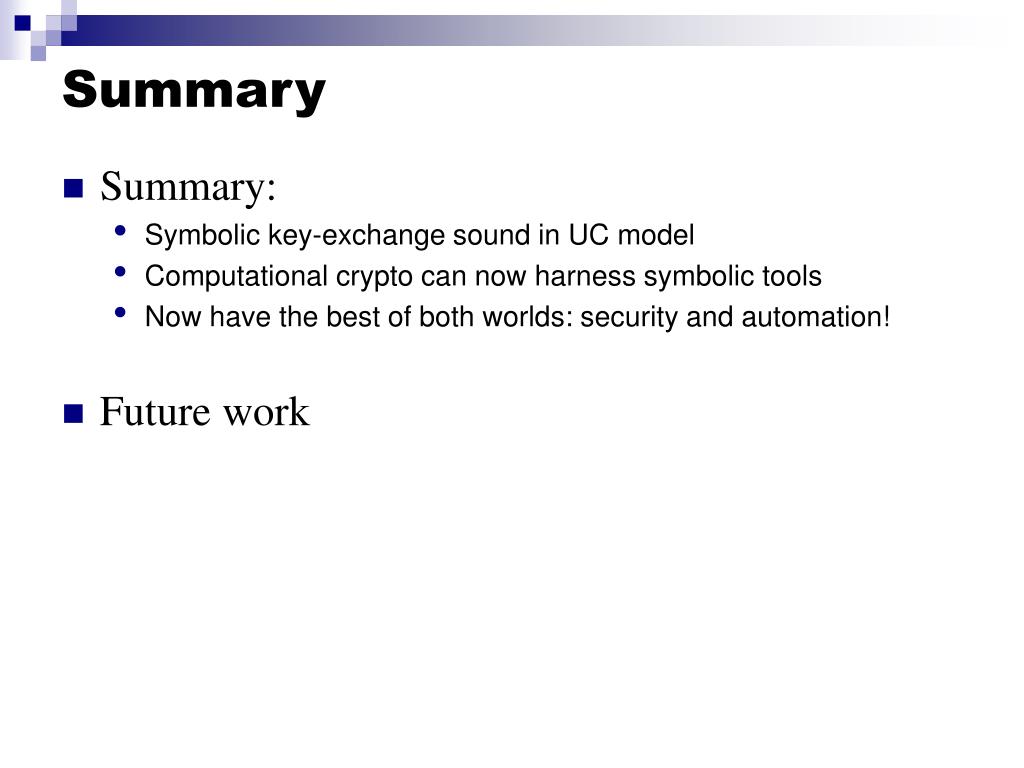 Summary

Summary:

Symbolic key-exchange sound in UC model

Computational crypto can now harness symbolic tools

Now have the best of both worlds: security and automation!

Future work